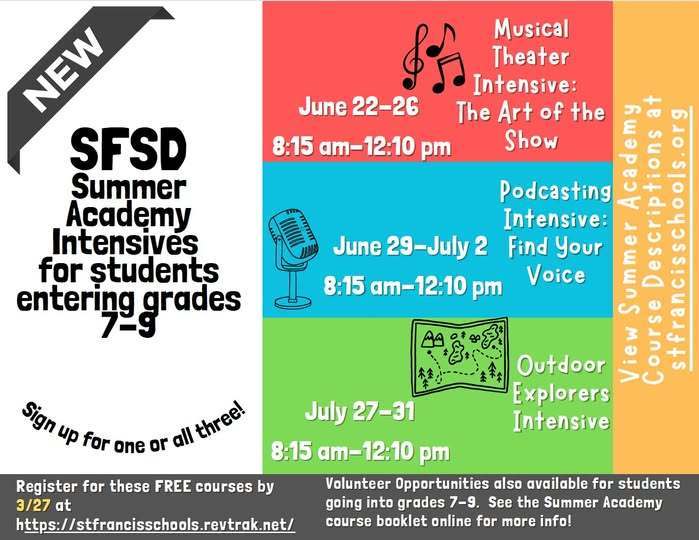 NEW

SFSD Summer Academy Intensives for students entering grades 7-9

Sign up for one or all three!

June 22-26

8:15 am-12:10 pm

Musical Theater Intensive: The Art of the Show

June 29-July 2

8:15 am-12:10 pm

Podcasting Intensive: Find Your Voice

July 27-31

8:15 am-12:10 pm

Outdoor Explorers Intensive

View Summer Academy Course Descriptions at stfrancisschools.org

Register for these FREE courses by 3/27 at https://stfrancisschools.revtrak.net/

Volunteer Opportunities also available for students going into grades 7-9. See the Summer Academy course booklet online for more info!